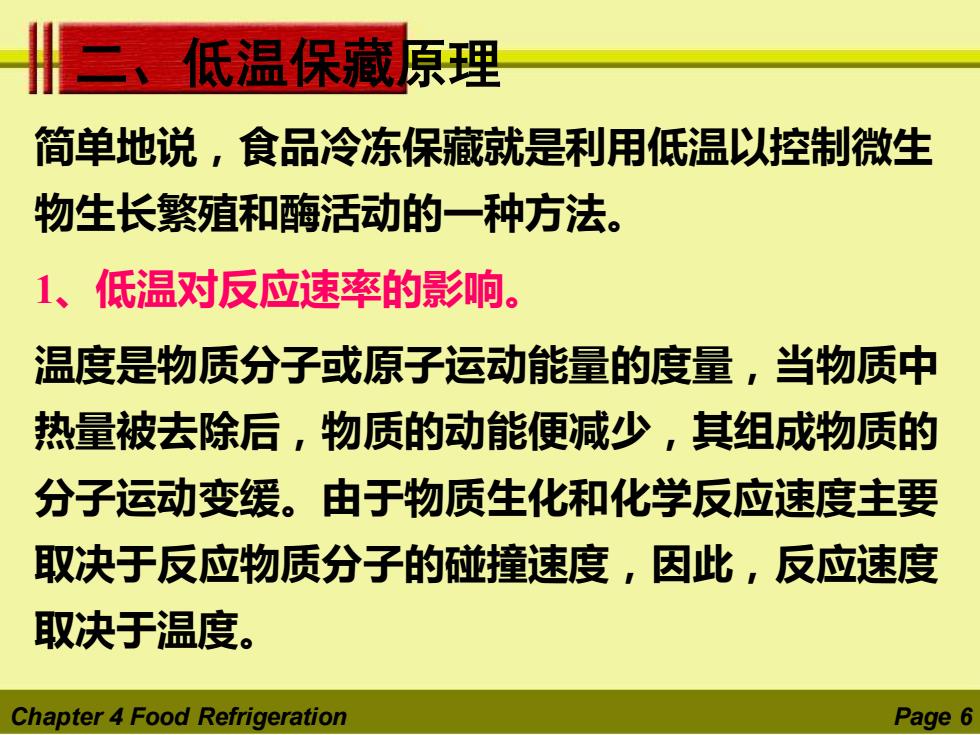 二、低温保藏原理

简单地说，食品冷冻保藏就是利用低温以控制微生物生长繁殖和酶活动的一种方法。

1、低温对反应速率的影响。

温度是物质分子或原子运动能量的度量，当物质中热量被去除后，物质的动能便减少，其组成物质的分子运动变缓。由于物质生化和化学反应速度主要取决于反应物质分子的碰撞速度，因此，反应速度取决于温度。

Chapter 4 Food Refrigeration

Page 6